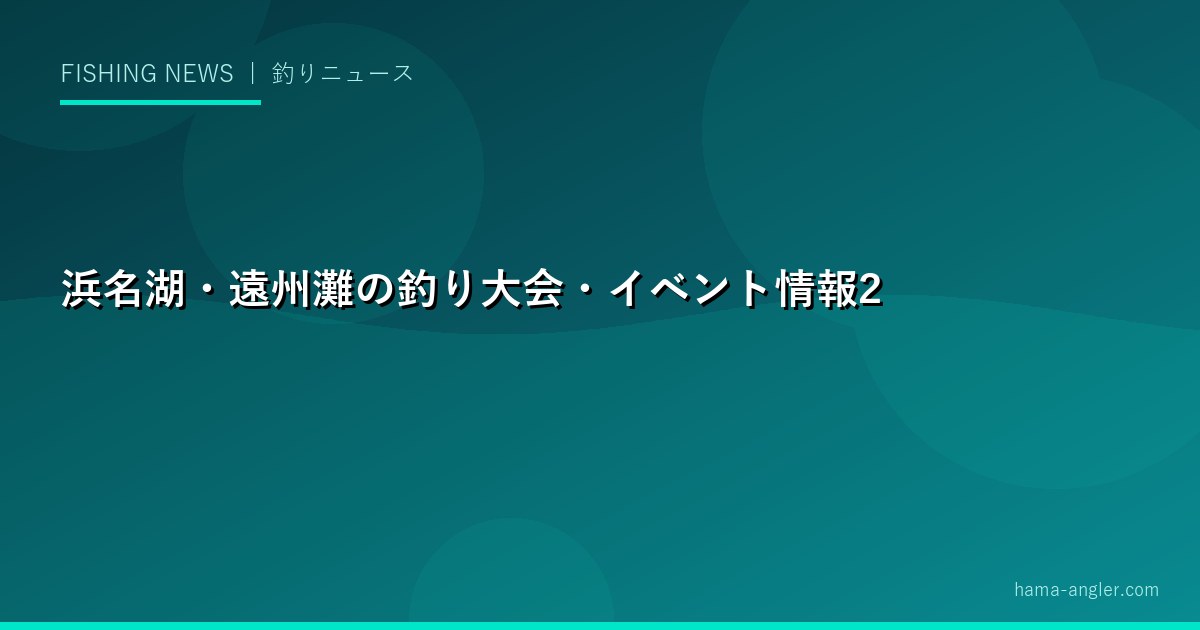 FISHING NEWS ｜ 釣りニュース

浜名湖・遠州灘の釣り大会・イベント情報2

hama-angler.com